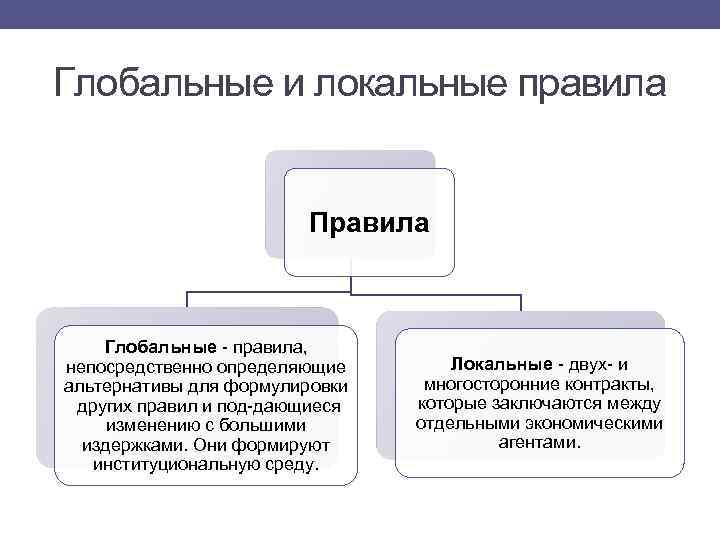 Глобальные и локальные правила

Правила

Глобальные - правила, непосредственно определяющие альтернативы для формулировки других правил и под-дающиеся изменению с большими издержками. Они формируют институциональную среду.

Локальные - двух- и многосторонние контракты, которые заключаются между отдельными экономическими агентами.